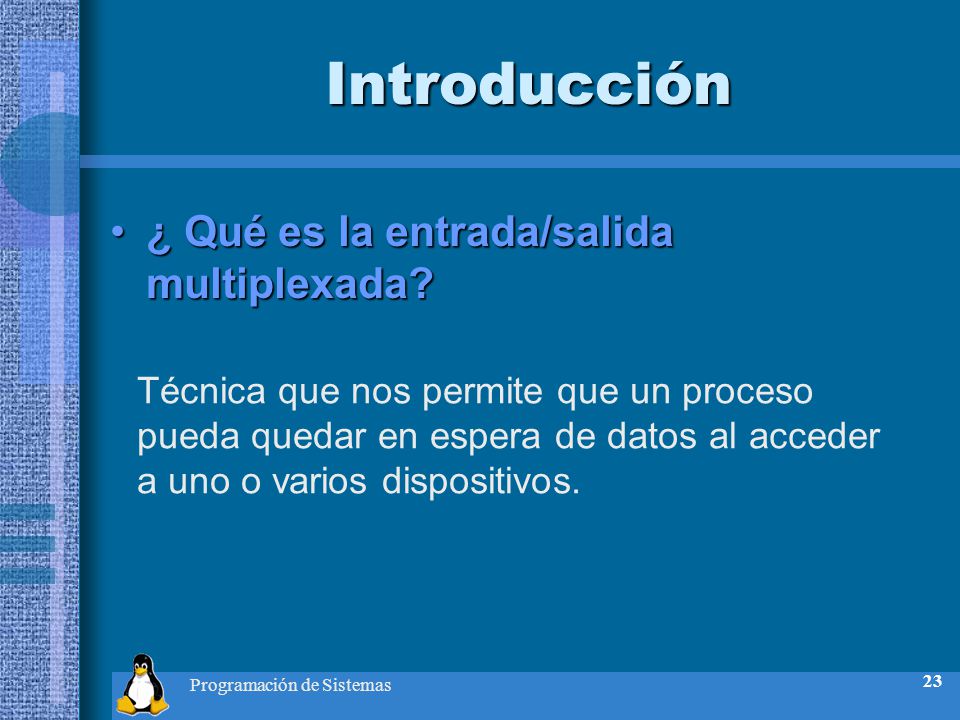 Introducción

• ¿ Qué es la entrada/salida multiplexada?

Técnica que nos permite que un proceso pueda quedar en espera de datos al acceder a uno o varios dispositivos.

Programación de Sistemas

23